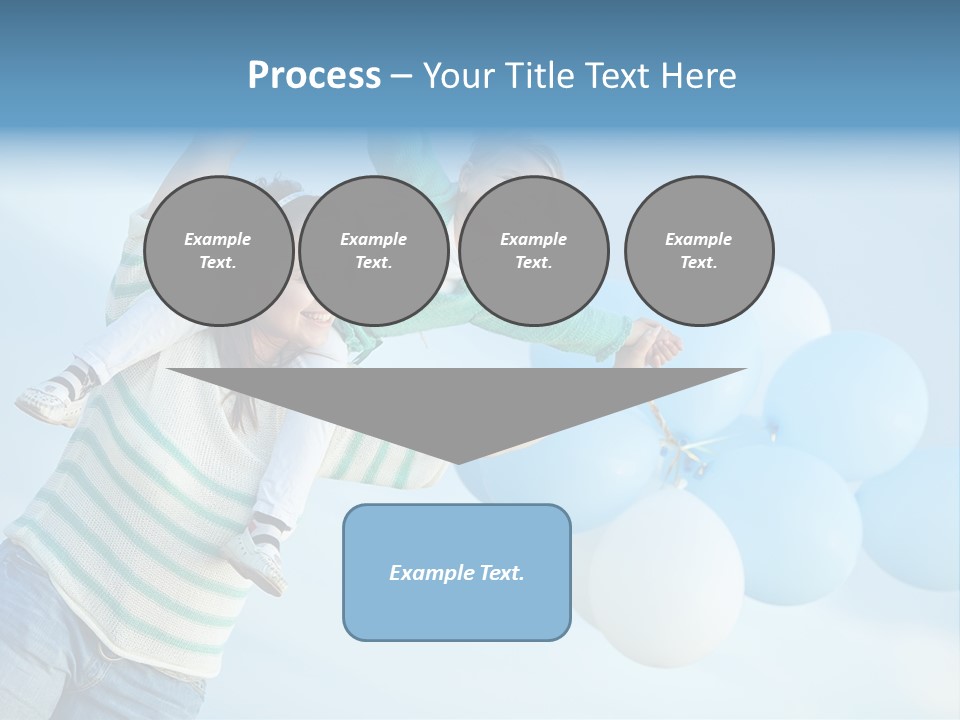 Process – Your Title Text Here

Example Text.

Example Text.

Example Text.

Example Text.

Example Text.